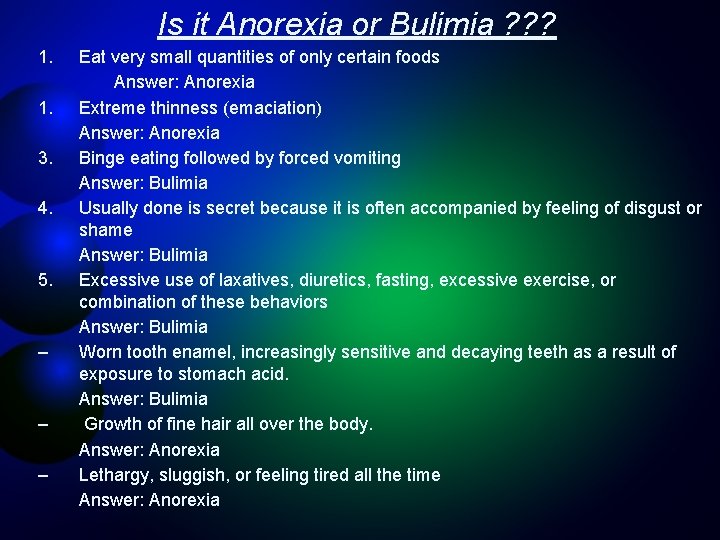 Is it Anorexia or Bulimia ???

1. Eat very small quantities of only certain foods

Answer: Anorexia

1. Extreme thinness (emaciation)

Answer: Anorexia

3. Binge eating followed by forced vomiting

Answer: Bulimia

4. Usually done is secret because it is often accompanied by feeling of disgust or shame

Answer: Bulimia

5. Excessive use of laxatives, diuretics, fasting, excessive exercise, or combination of these behaviors

Answer: Bulimia

– Worn tooth enamel, increasingly sensitive and decaying teeth as a result of exposure to stomach acid.

Answer: Bulimia

– Growth of fine hair all over the body.

Answer: Anorexia

– Lethargy, sluggish, or feeling tired all the time

Answer: Anorexia